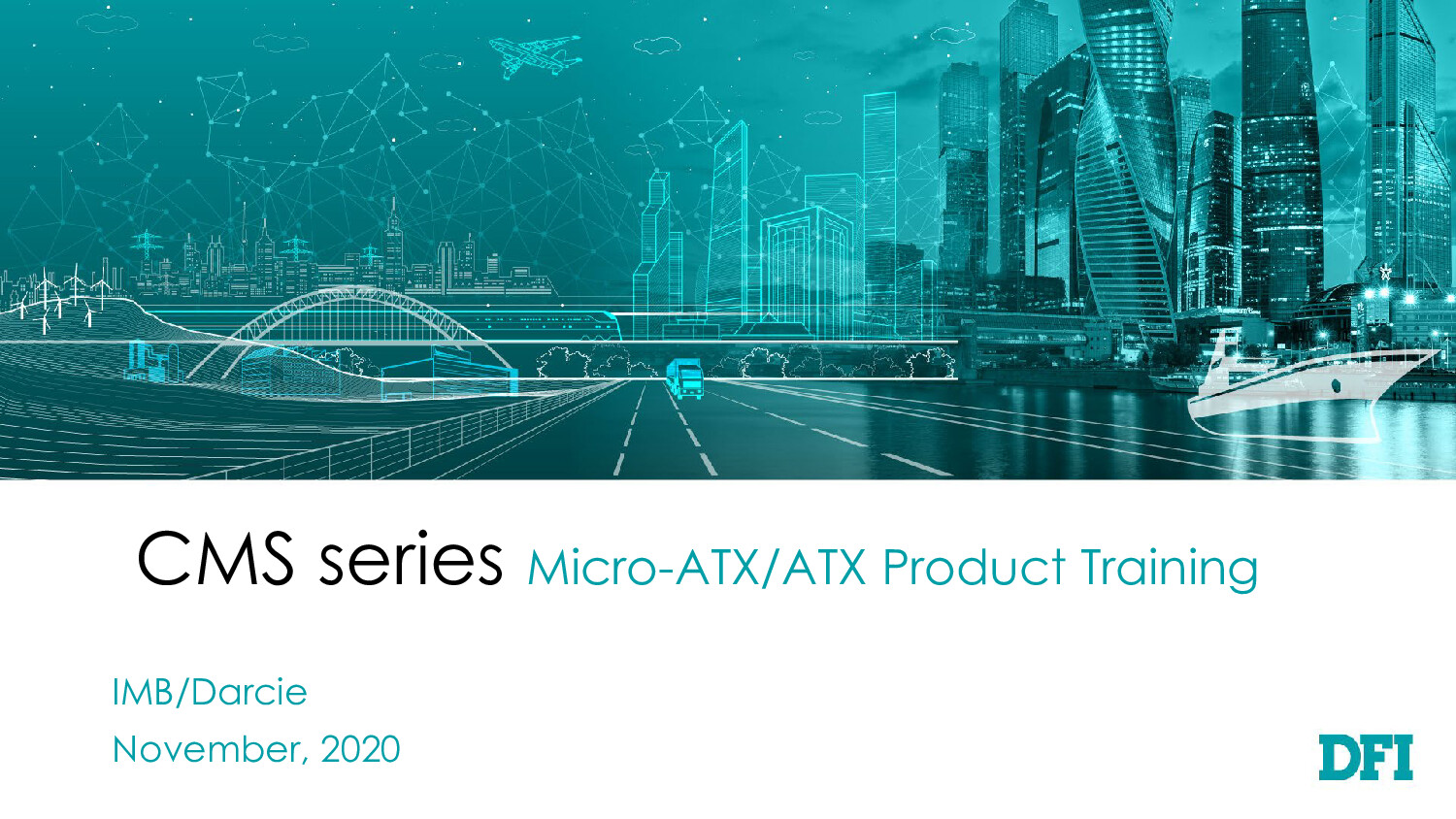 CMS series Micro-ATX/ATX Product Training

IMB/Darcie
November, 2020

DFI